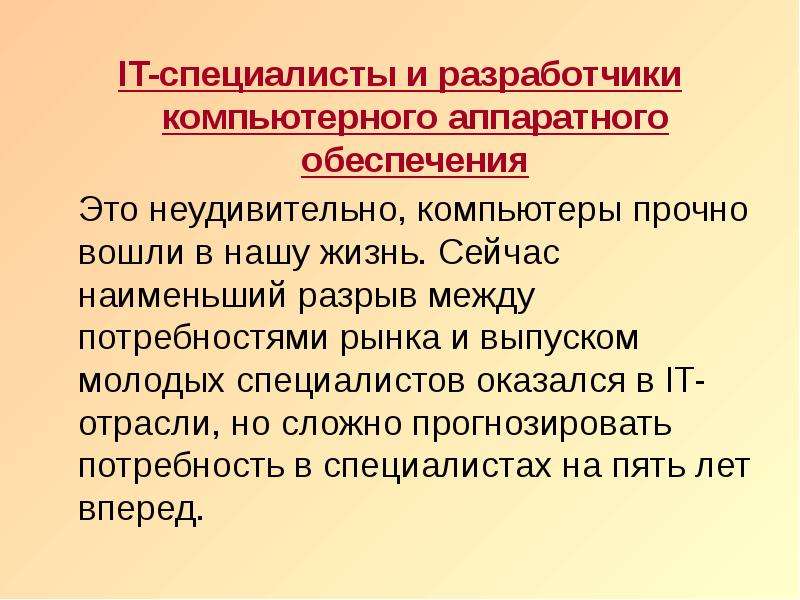 IT-специалисты и разработчики компьютерного аппаратного обеспечения

Это неудивительно, компьютеры прочно вошли в нашу жизнь. Сейчас наименьший разрыв между потребностями рынка и выпуском молодых специалистов оказался в IT-отрасли, но сложно прогнозировать потребность в специалистах на пять лет вперед.